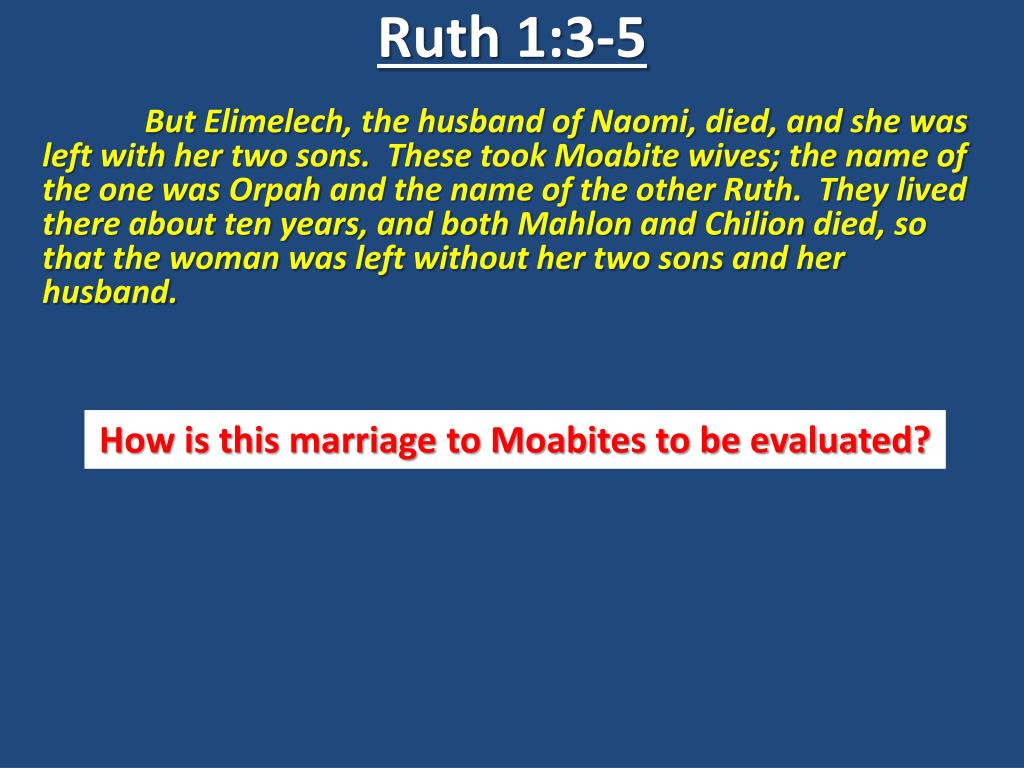 Ruth 1:3-5

But Elimelech, the husband of Naomi, died, and she was left with her two sons. These took Moabite wives; the name of the one was Orpah and the name of the other Ruth. They lived there about ten years, and both Mahlon and Chilion died, so that the woman was left without her two sons and her husband.

How is this marriage to Moabites to be evaluated?